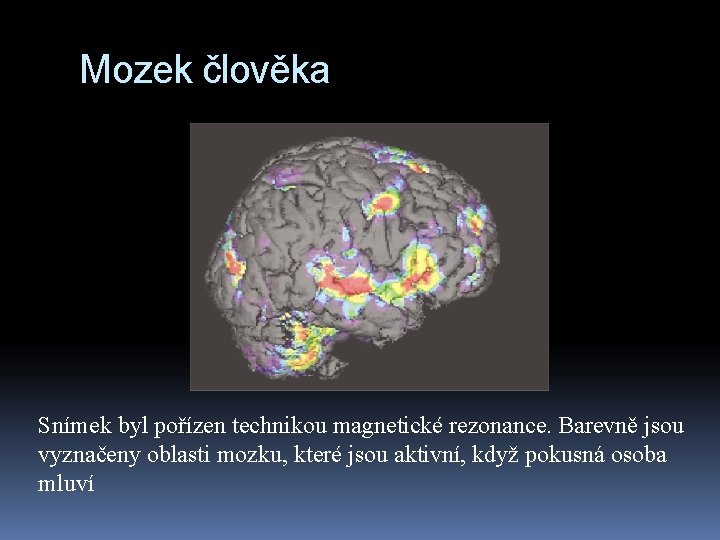 Mozek člověka

Snímek byl pořízen technikou magnetické rezonance. Barevně jsou vyznačeny oblasti mozku, které jsou aktivní, když pokusná osoba mluví